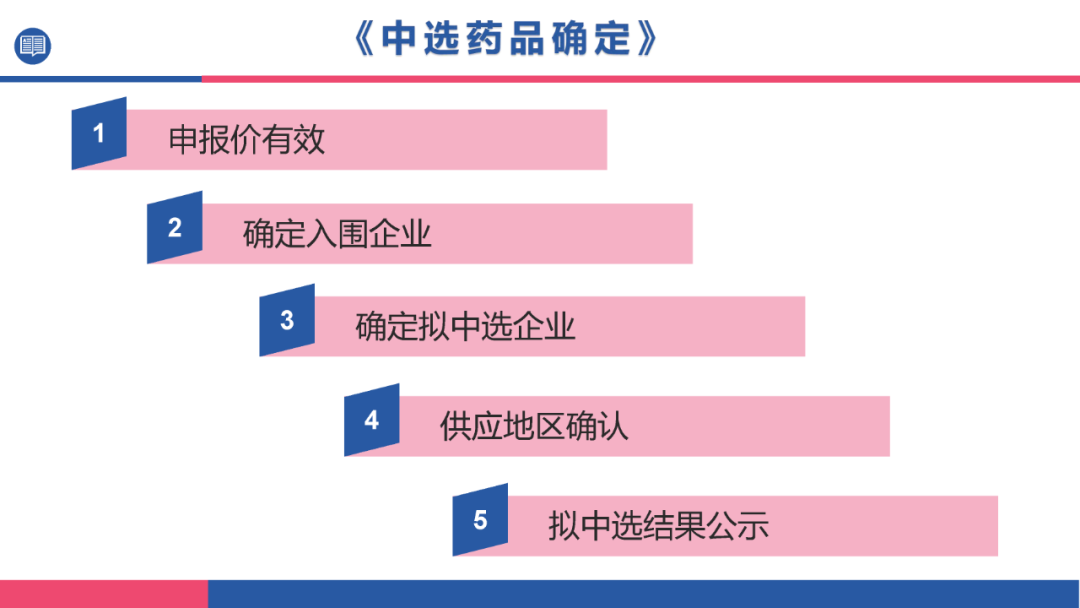 《中选药品确定》

1 申报价有效

2 确定入围企业

3 确定拟中选企业

4 供应地区确认

5 拟中选结果公示